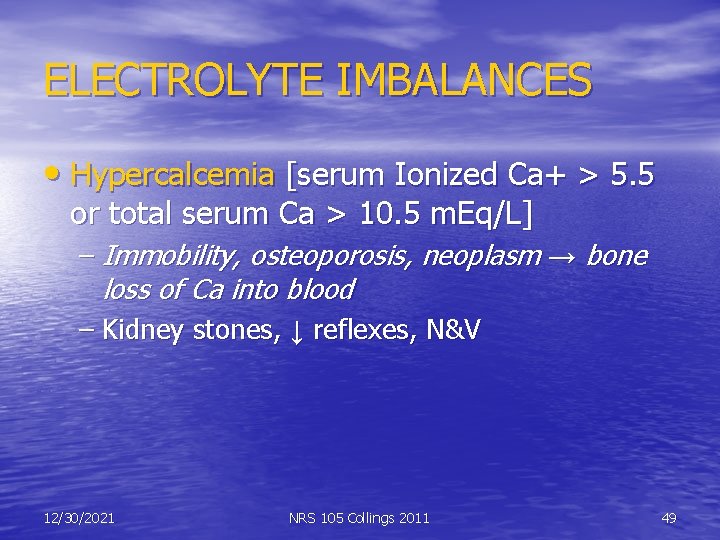 ELECTROLYTE IMBALANCES

• Hypercalcemia [serum Ionized Ca+ > 5.5 or total serum Ca > 10.5 mEq/L]

– Immobility, osteoporosis, neoplasm → bone loss of Ca into blood

– Kidney stones, ↓ reflexes, N&V

12/30/2021 NRS 105 Collings 2011 49